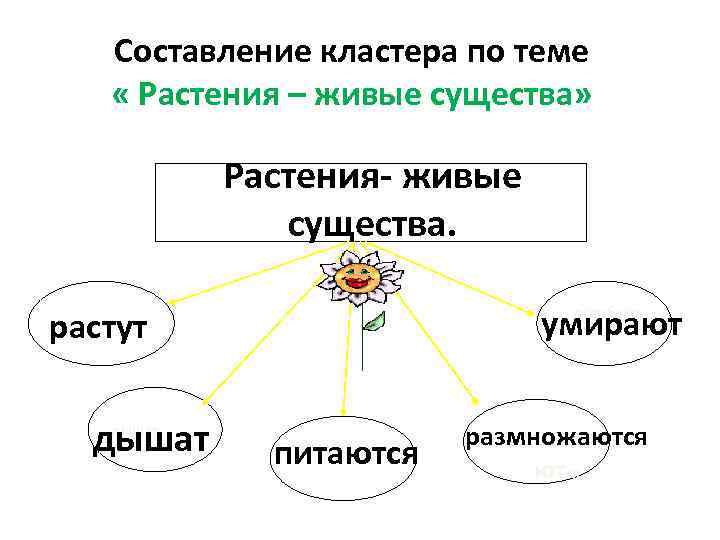 Составление кластера по теме
« Растения – живые существа»

Растения- живые существа.

растут

умирают

дышат

питаются

размножаются